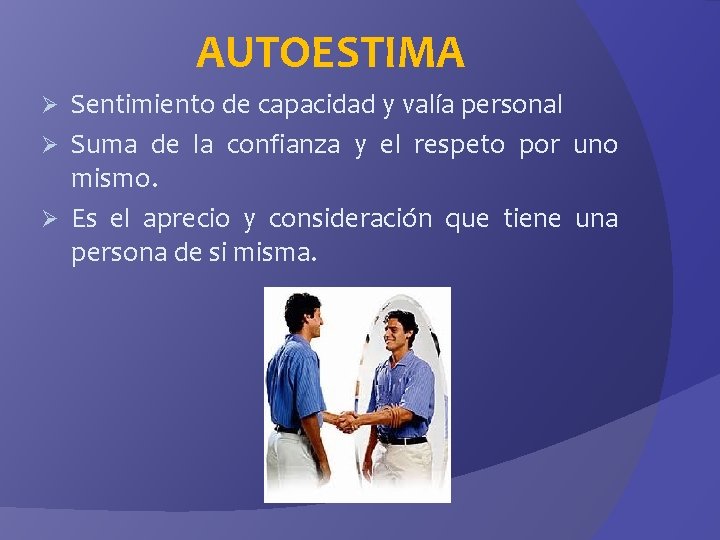 AUTOESTIMA

➢ Sentimiento de capacidad y valía personal

➢ Suma de la confianza y el respeto por uno mismo.

➢ Es el aprecio y consideración que tiene una persona de si misma.